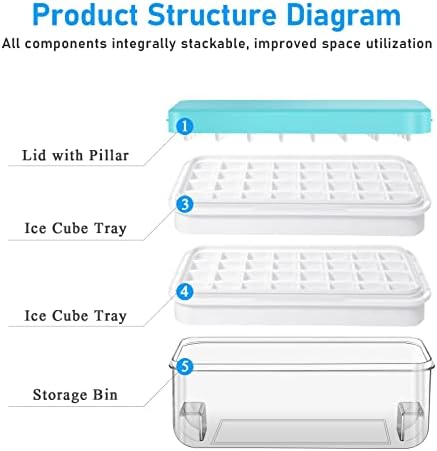 Product Structure Diagram

All components integrally stackable, improved space utilization

1

Lid with Pillar

3

Ice Cube Tray

4

Ice Cube Tray

5

Storage Bin